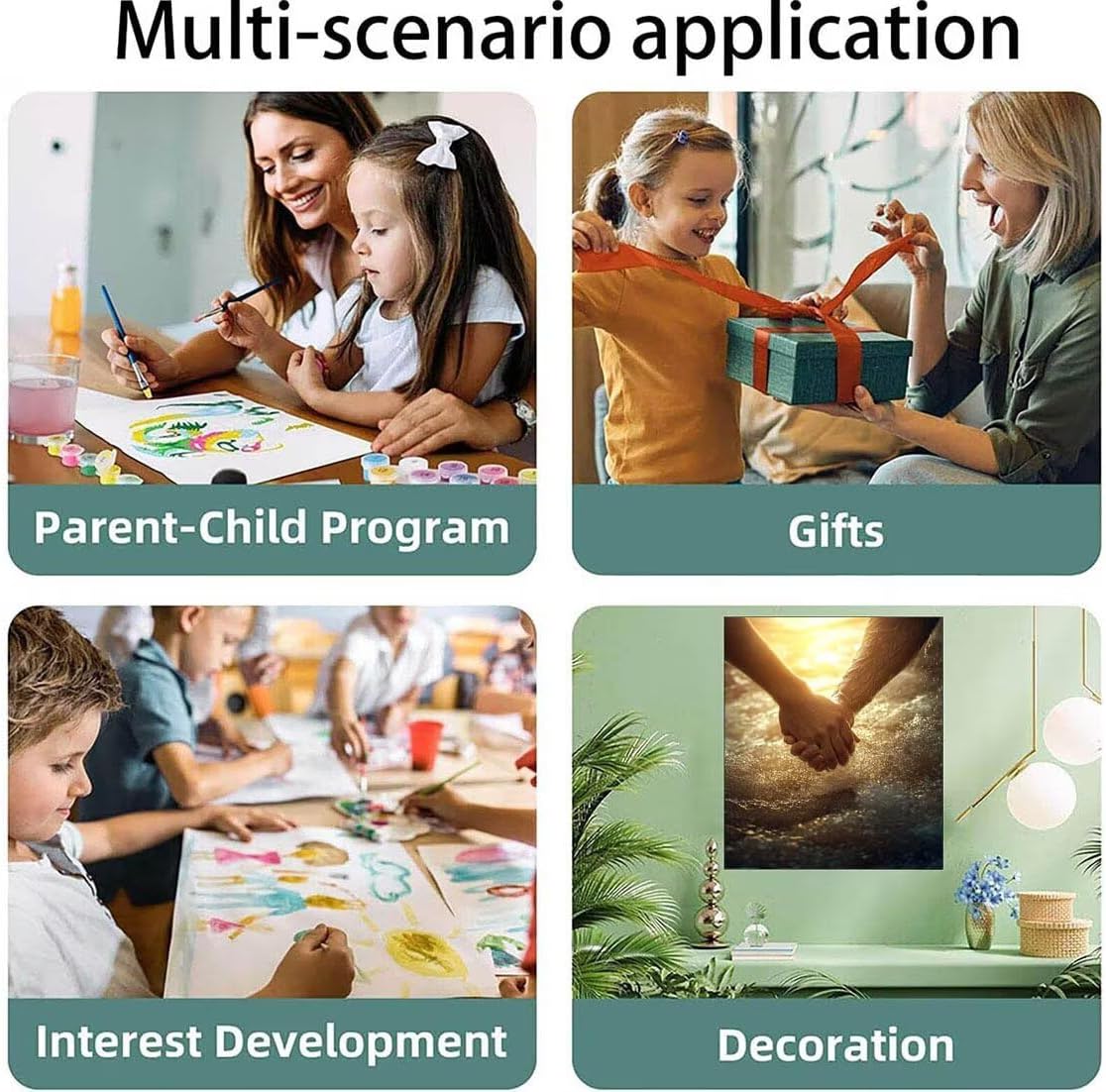 Multi-scenario application

Parent-Child Program

Gifts

Interest Development

Decoration